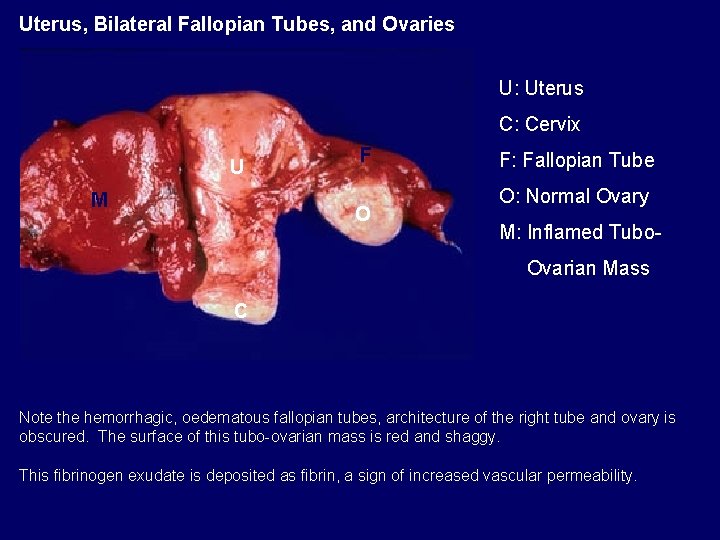 Uterus, Bilateral Fallopian Tubes, and Ovaries

M

U

F

O

C

U: Uterus

C: Cervix

F: Fallopian Tube

O: Normal Ovary

M: Inflamed Tubo-Ovarian Mass

Note the hemorrhagic, oedematous fallopian tubes, architecture of the right tube and ovary is obscured. The surface of this tubo-ovarian mass is red and shaggy.

This fibrinogen exudate is deposited as fibrin, a sign of increased vascular permeability.